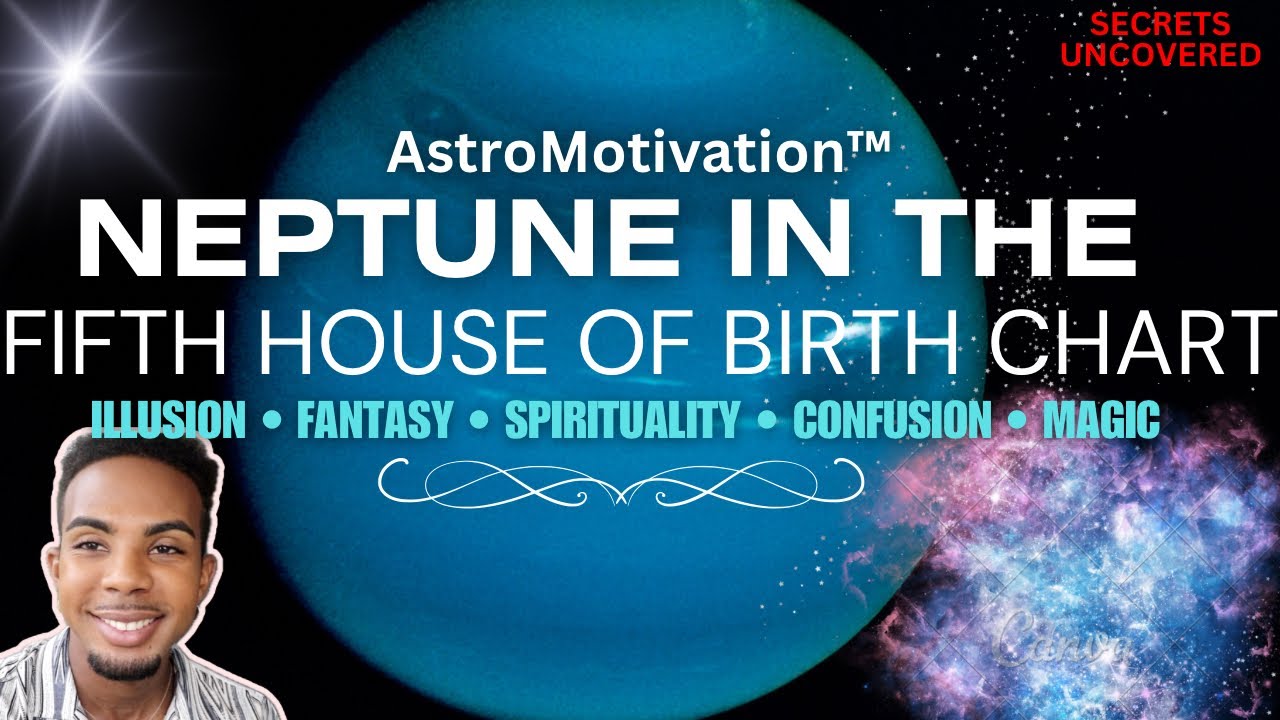 SECRETS UNCOVERED

AstroMotivation™

NEPTUNE IN THE

FIFTH HOUSE OF BIRTH CHART

ILLUSION • FANTASY • SPIRITUALITY • CONFUSION • MAGIC

Canva